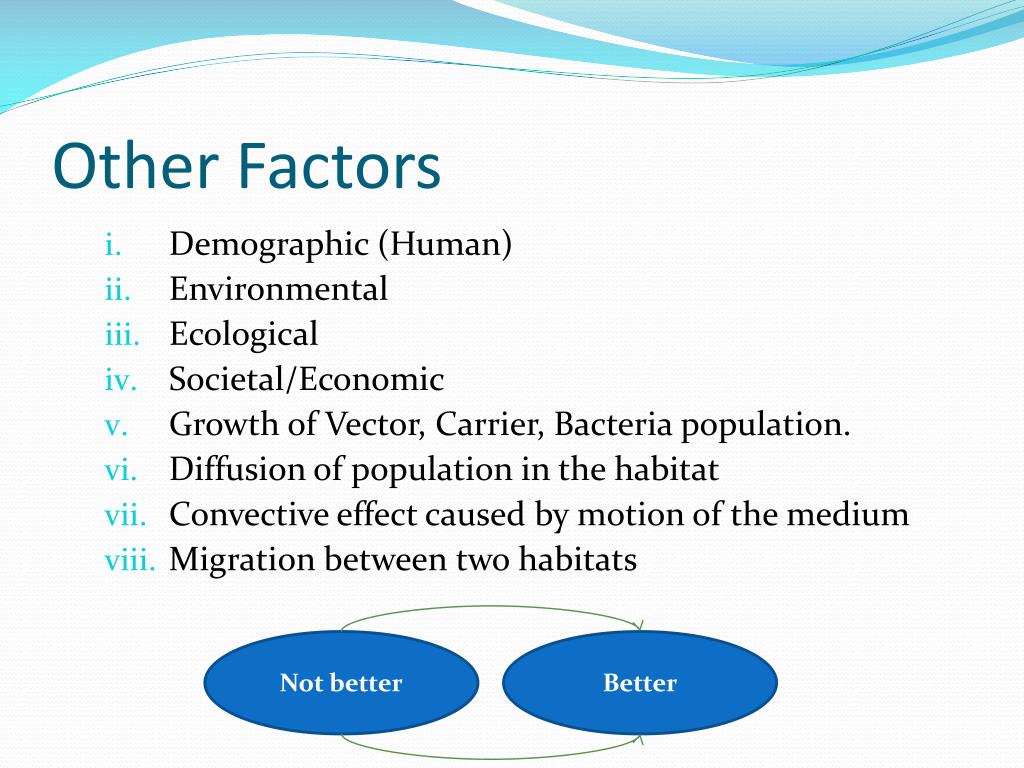 Other Factors

i. Demographic (Human)
ii. Environmental
iii. Ecological
iv. Societal/Economic
v. Growth of Vector, Carrier, Bacteria population.
vi. Diffusion of population in the habitat
vii. Convective effect caused by motion of the medium
viii. Migration between two habitats

Not better

Better